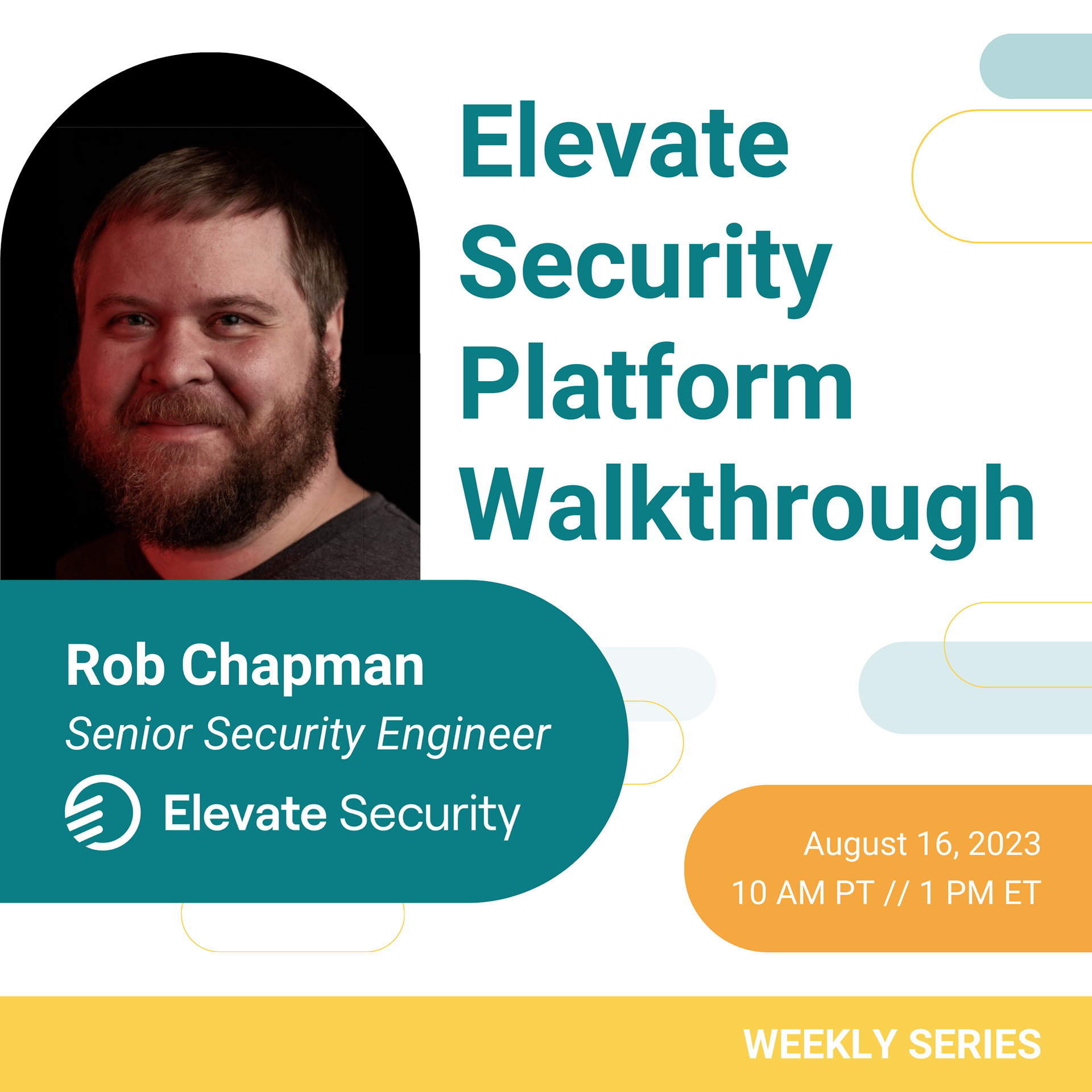 Elevate Security Platform Walkthrough

Rob Chapman
Senior Security Engineer
Elevate Security

August 16, 2023
10 AM PT // 1 PM ET

WEEKLY SERIES